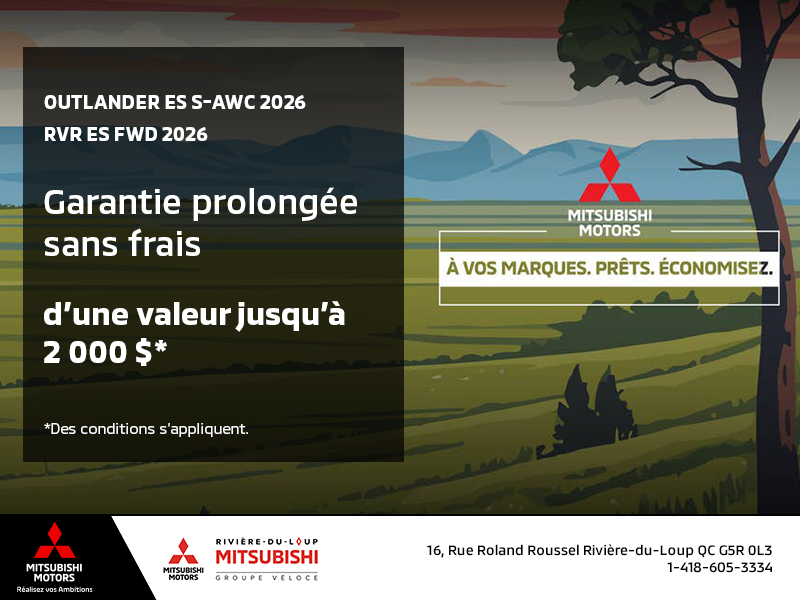 OUTLANDER ES S-AWC 2026
RVR ES FWD 2026

Garantie prolongée sans frais

d'une valeur jusqu'à 2 000 $*

*Des conditions s'appliquent.

MITSUBISHI MOTORS

À VOS MARQUES. PRÊTS. ÉCONOMISEZ.

MITSUBISHI MOTORS
Réalisez vos Ambitions

MITSUBISHI MOTORS

RIVIÈRE-DU-LOUP
MITSUBISHI
GROUPE VÉLOCE

16, Rue Roland Roussel Rivière-du-Loup QC G5R 0L3
1-418-605-3334